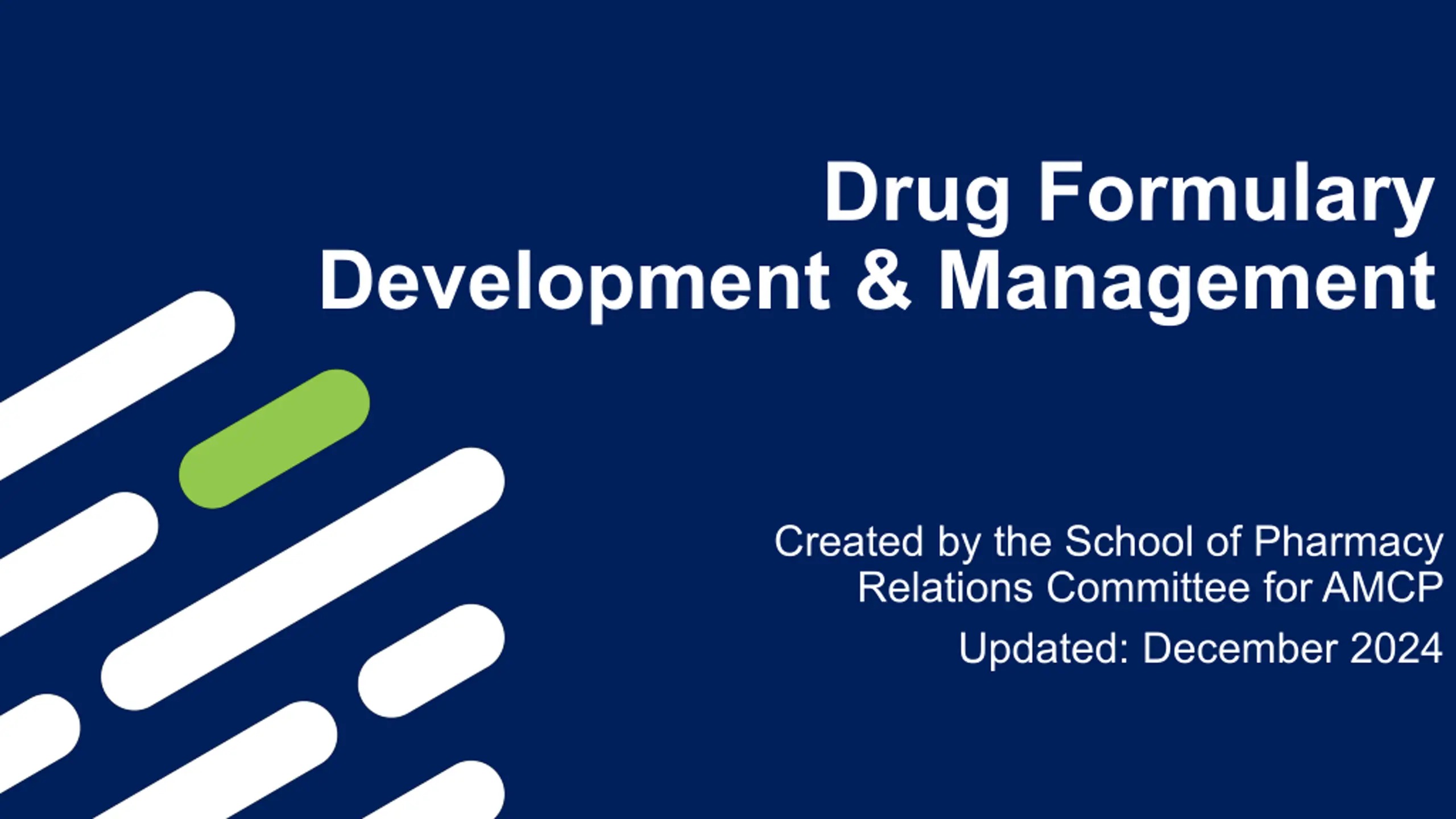 Drug Formulary Development & Management

Created by the School of Pharmacy Relations Committee for AMCP

Updated: December 2024